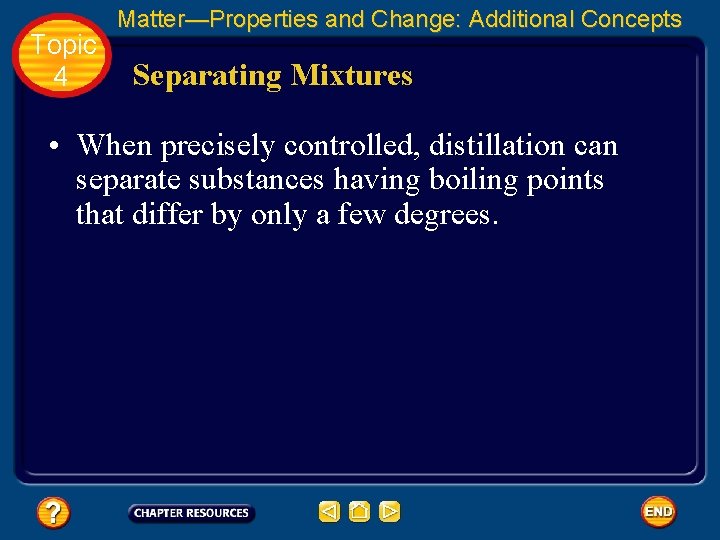 Matter—Properties and Change: Additional Concepts

Topic 4

Separating Mixtures

• When precisely controlled, distillation can separate substances having boiling points that differ by only a few degrees.

?

CHAPTER RESOURCES

END